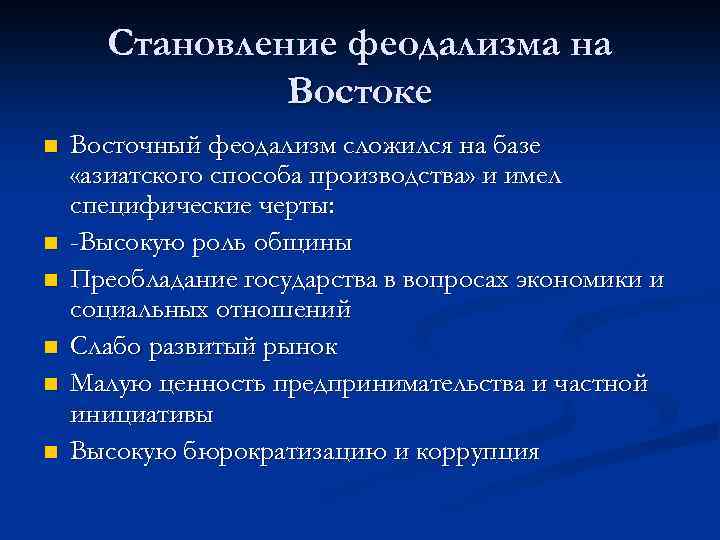 Становление феодализма на Востоке

Восточный феодализм сложился на базе «азиатского способа производства» и имел специфические черты:

-Высокую роль общины

Преобладание государства в вопросах экономики и социальных отношений

Слабо развитый рынок

Малую ценность предпринимательства и частной инициативы

Высокую бюрократизацию и коррупция